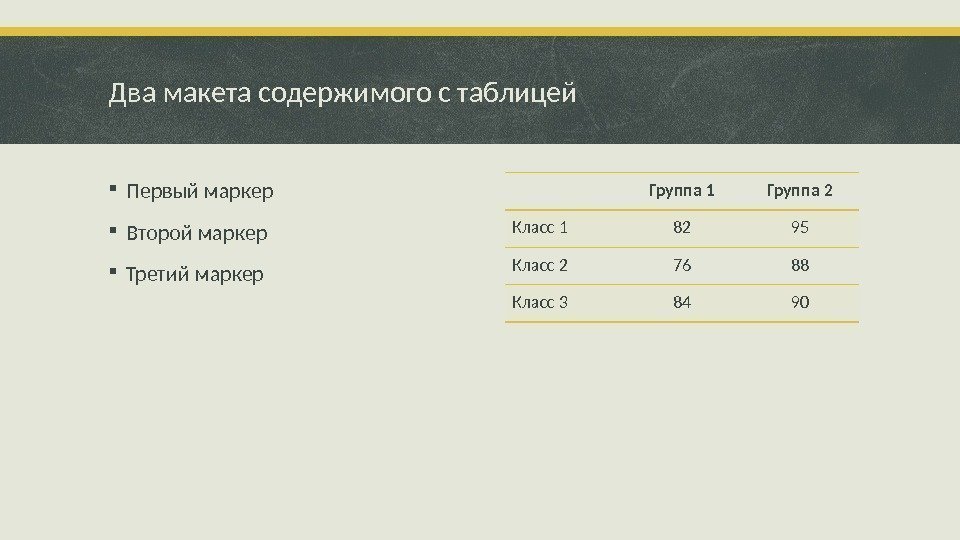 Два макета содержимого с таблицей

- Первый маркер
- Второй маркер
- Третий маркер

| | Группа 1 | Группа 2 |
|---|---|---|
| Класс 1 | 82 | 95 |
| Класс 2 | 76 | 88 |
| Класс 3 | 84 | 90 |